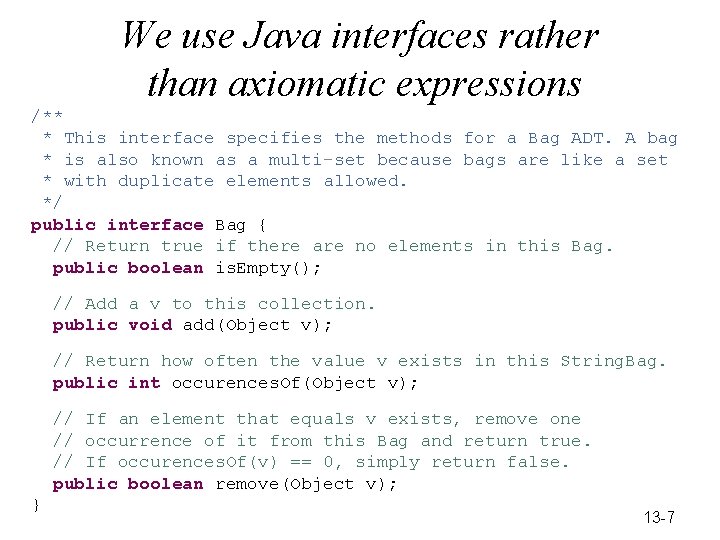 We use Java interfaces rather than axiomatic expressions

/**
 * This interface specifies the methods for a Bag ADT. A bag
 * is also known as a multi-set because bags are like a set
 * with duplicate elements allowed.
 */
public interface Bag {
  // Return true if there are no elements in this Bag.
  public boolean isEmpty();

  // Add a v to this collection.
  public void add(Object v);

  // Return how often the value v exists in this StringBag.
  public int occurencesOf(Object v);

  // If an element that equals v exists, remove one
  // occurrence of it from this Bag and return true.
  // If occurencesOf(v) == 0, simply return false.
  public boolean remove(Object v);
}

13-7